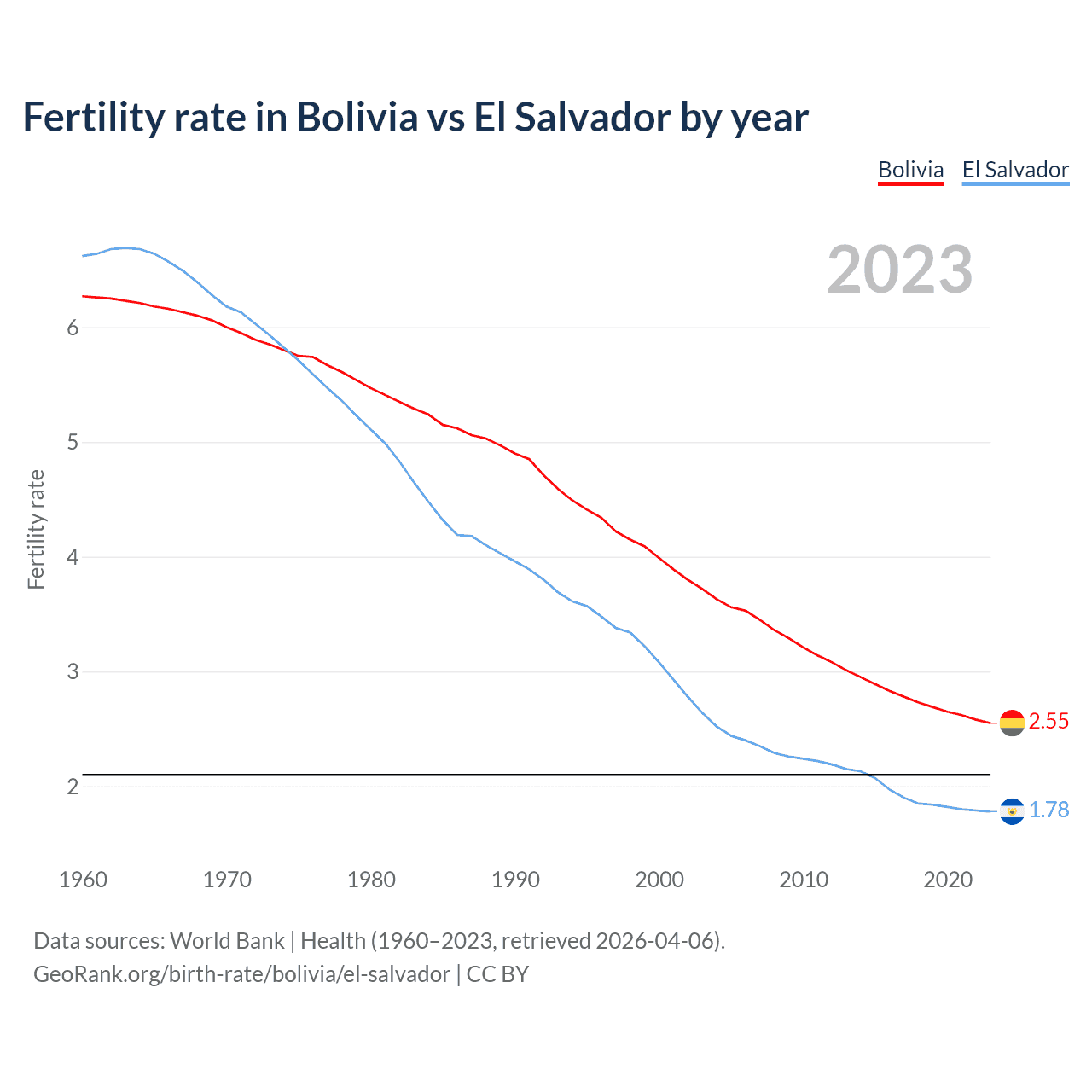 Fertility rate in Bolivia vs El Salvador by year

Bolivia El Salvador

2023

Fertility rate

6
5
4
3
2

2.55
1.78

1960 1970 1980 1990 2000 2010 2020

Data sources: World Bank | Health (1960–2023, retrieved 2026-04-06).
GeoRank.org/birth-rate/bolivia/el-salvador | CC BY